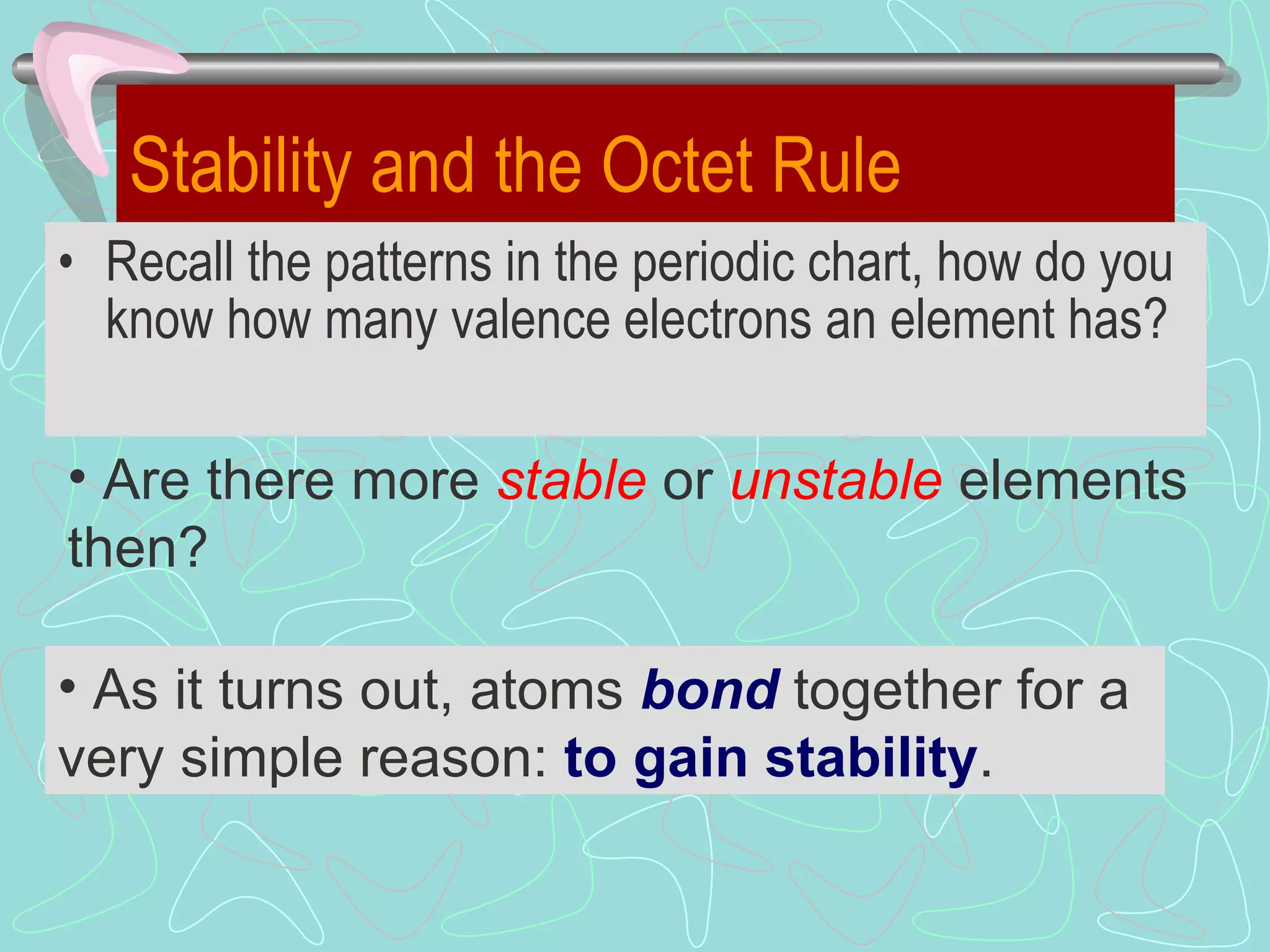 Stability and the Octet Rule

• Recall the patterns in the periodic chart, how do you know how many valence electrons an element has?

• Are there more stable or unstable elements then?

• As it turns out, atoms bond together for a very simple reason: to gain stability.